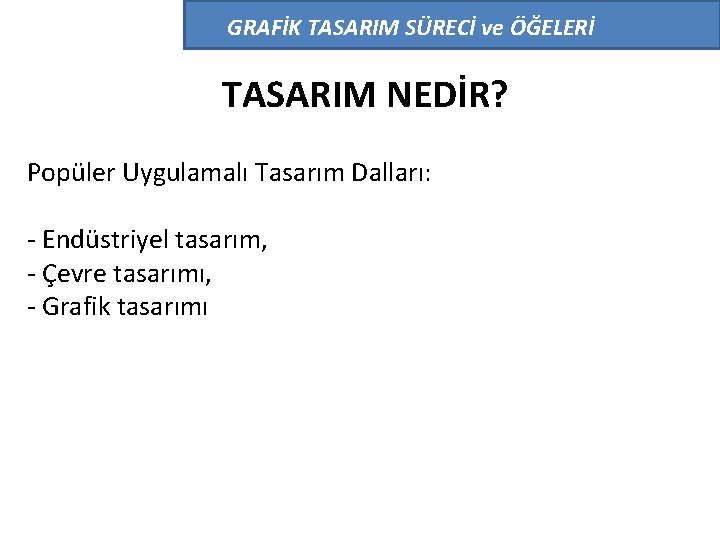 GRAFİK TASARIM SÜRECİ ve ÖĞELERİ

TASARIM NEDİR?

Popüler Uygulamalı Tasarım Dalları:

- Endüstriyel tasarım,
- Çevre tasarımı,
- Grafik tasarımı